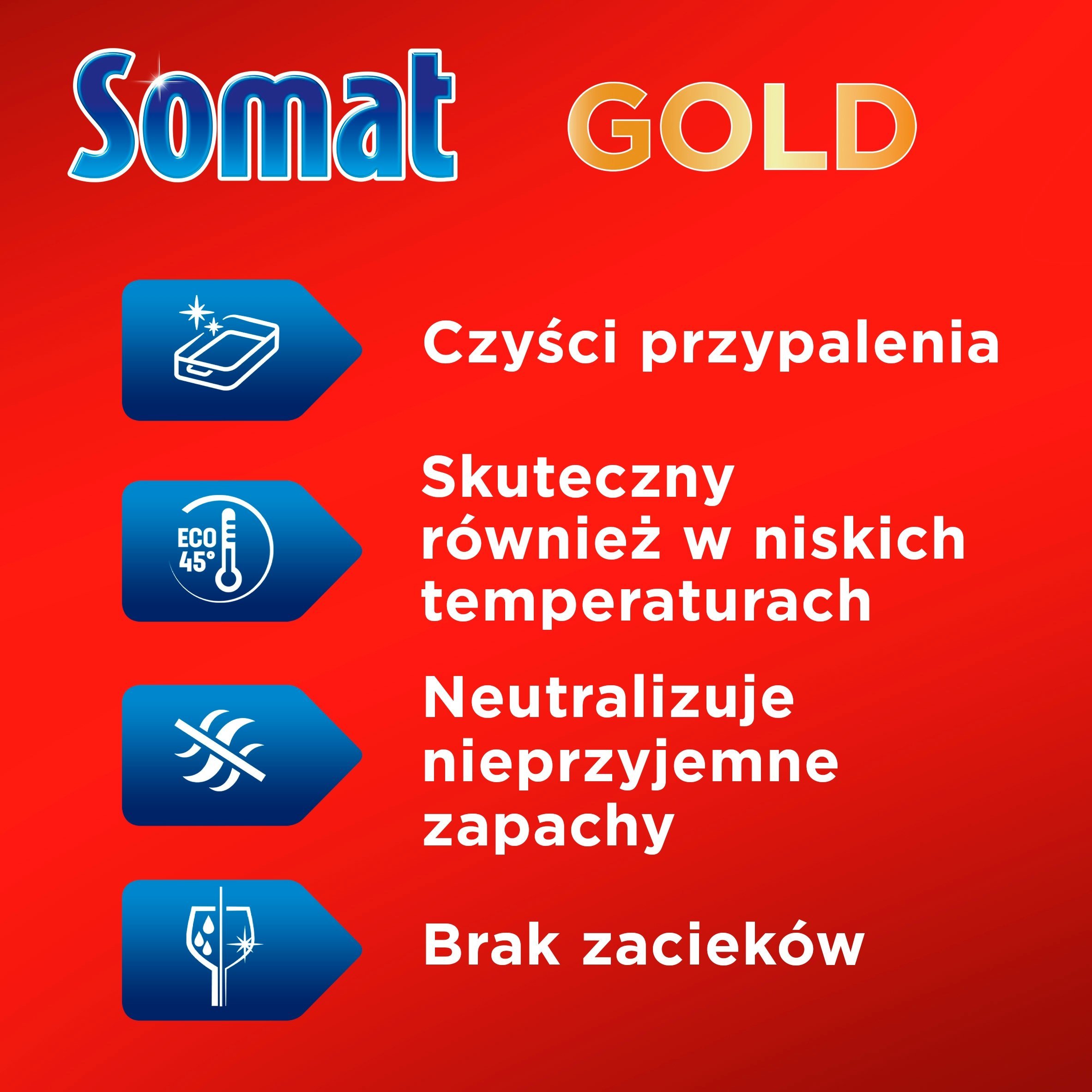 Somat GOLD

Czyści przypalenia

ECO 45°

Skuteczny również w niskich temperaturach

Neutralizuje nieprzyjemne zapachy

Brak zacieków